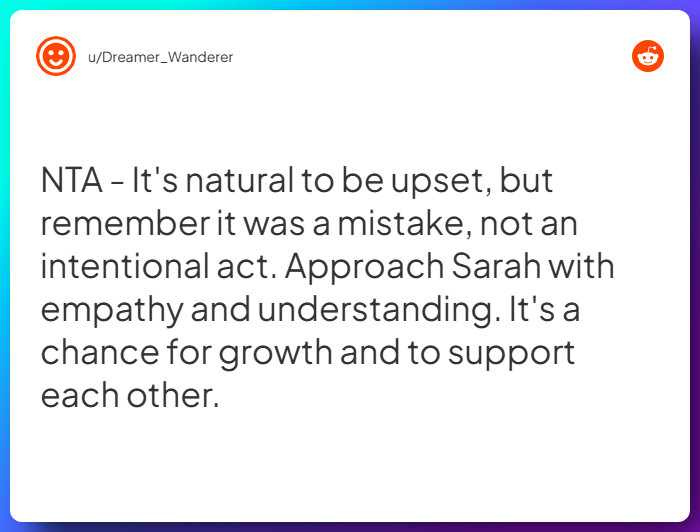 u/Dreamer_Wanderer

NTA - It's natural to be upset, but remember it was a mistake, not an intentional act. Approach Sarah with empathy and understanding. It's a chance for growth and to support each other.